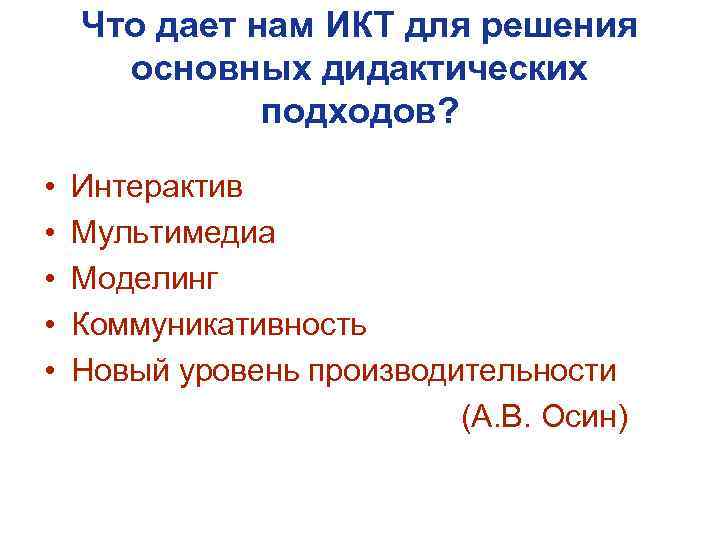 Что дает нам ИКТ для решения основных дидактических подходов?

• Интерактив
• Мультимедиа
• Моделинг
• Коммуникативность
• Новый уровень производительности

(А.В. Осин)